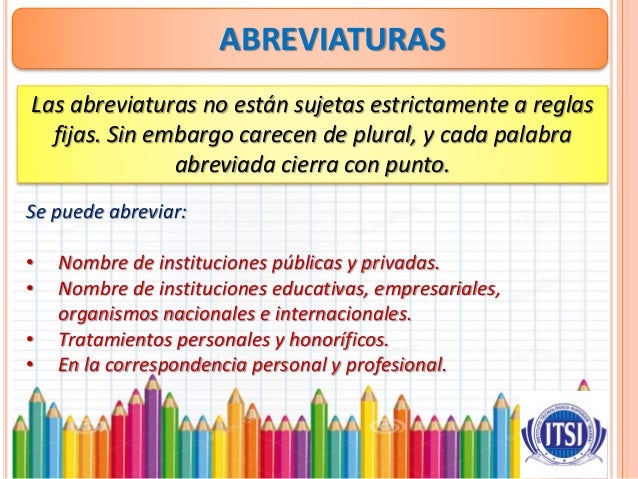 ABREVIATURAS

Las abreviaturas no están sujetas estrictamente a reglas fijas. Sin embargo carecen de plural, y cada palabra abreviada cierra con punto.

Se puede abreviar:

• Nombre de instituciones públicas y privadas.
• Nombre de instituciones educativas, empresariales, organismos nacionales e internacionales.
• Tratamientos personales y honoríficos.
• En la correspondencia personal y profesional.

ITSI